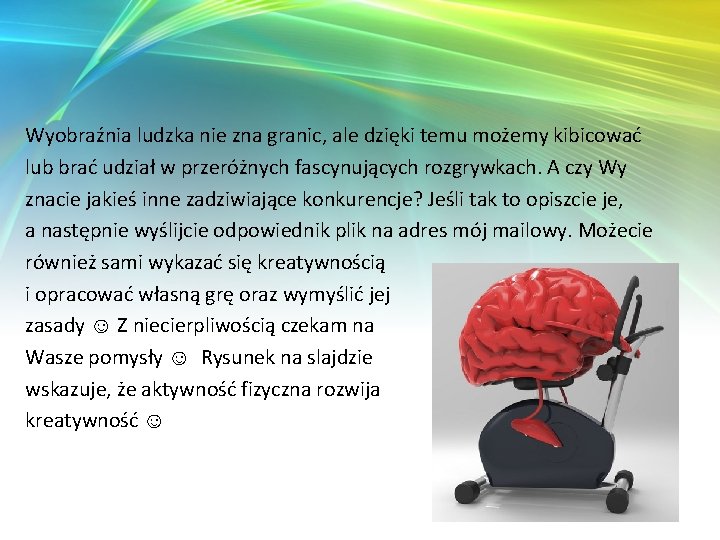 Wyobraźnia ludzka nie zna granic, ale dzięki temu możemy kibicować lub brać udział w przeróżnych fascynujących rozgrywkach. A czy Wy znacie jakieś inne zadziwiające konkurencje? Jeśli tak to opiszcie je, a następnie wyślijcie odpowiednik plik na adres mój mailowy. Możecie również sami wykazać się kreatywnością i opracować własną grę oraz wymyślić jej zasady ☺ Z niecierpliwością czekam na Wasze pomysły ☺ Rysunek na slajdzie wskazuje, że aktywność fizyczna rozwija kreatywność ☺